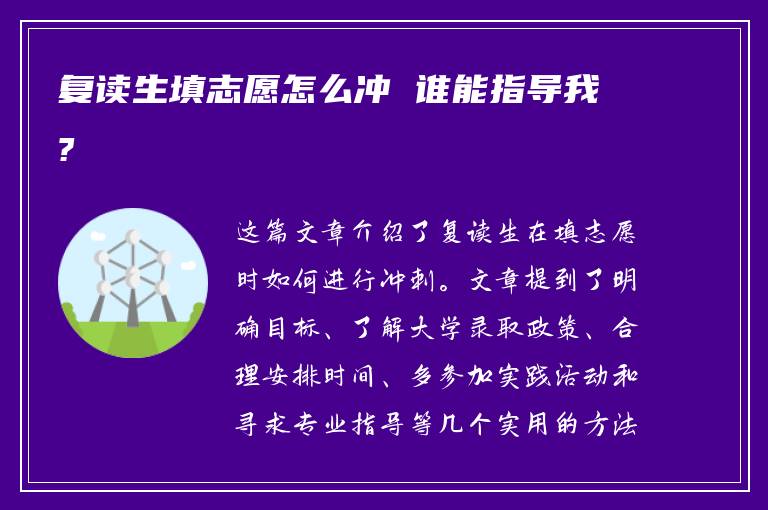 复读生填志愿怎么冲 谁能指导我？

这篇文章介绍了复读生在填志愿时如何进行冲刺。文章提到了明确目标、了解大学录取政策、合理安排时间、多参加实践活动和寻求专业指导等几个实用的方法